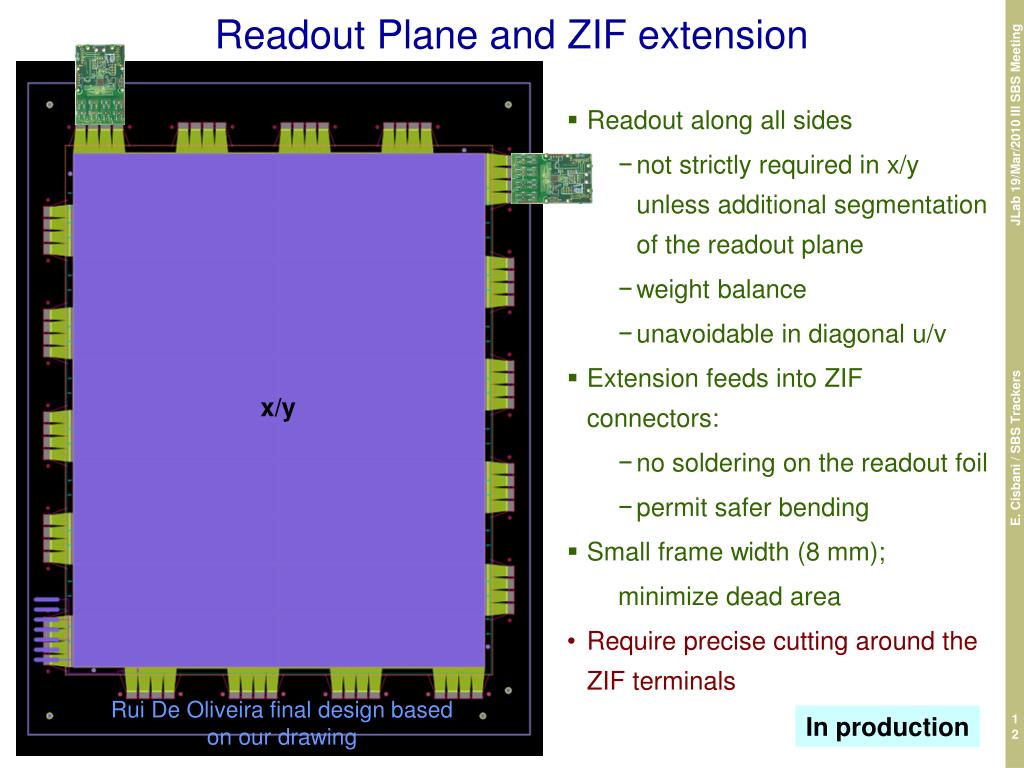 Readout Plane and ZIF extension

x/y

Rui De Oliveira final design based on our drawing

▪ Readout along all sides
− not strictly required in x/y unless additional segmentation of the readout plane
− weight balance
− unavoidable in diagonal u/v
▪ Extension feeds into ZIF connectors:
− no soldering on the readout foil
− permit safer bending
▪ Small frame width (8 mm); minimize dead area
• Require precise cutting around the ZIF terminals

In production

JLab 19/Mar/2010 III SBS Meeting

E. Cisbani / SBS Trackers

12